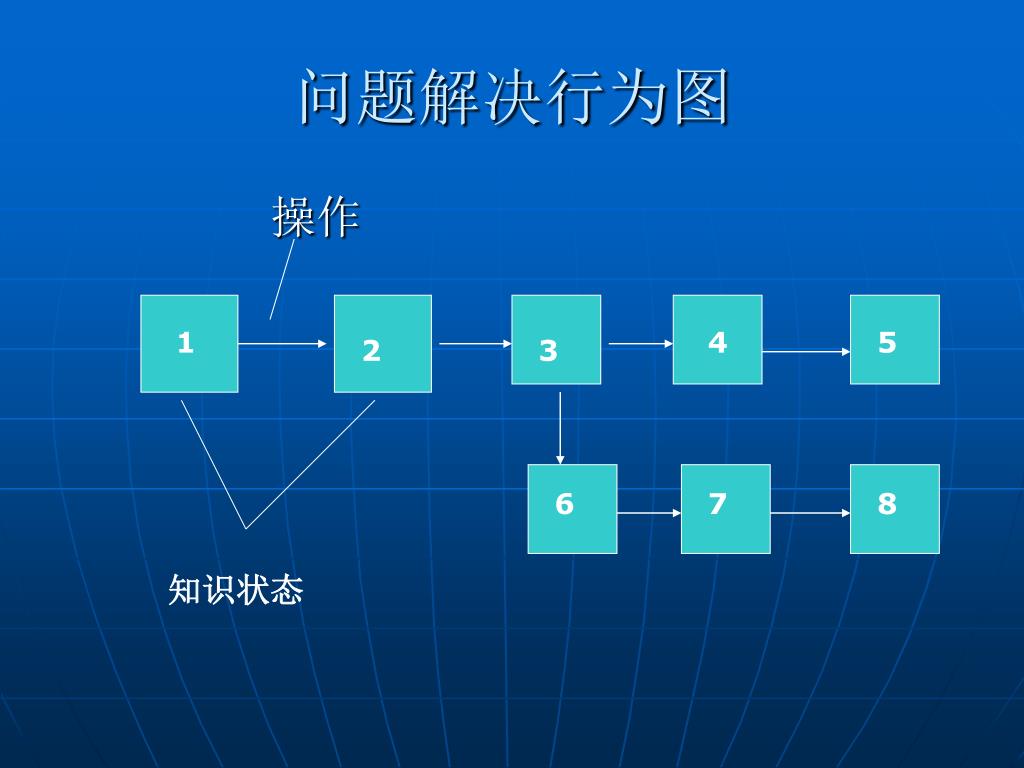 问题解决行为图

操作

1

2

3

4

5

6

7

8

知识状态